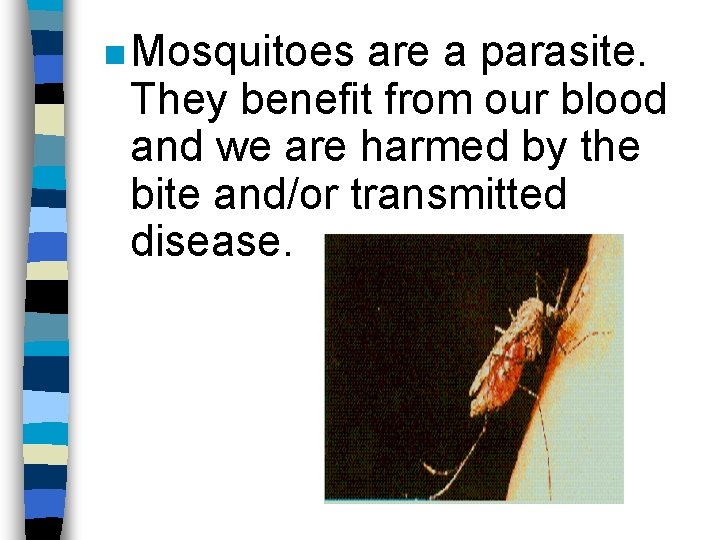 Mosquitoes are a parasite. They benefit from our blood and we are harmed by the bite and/or transmitted disease.